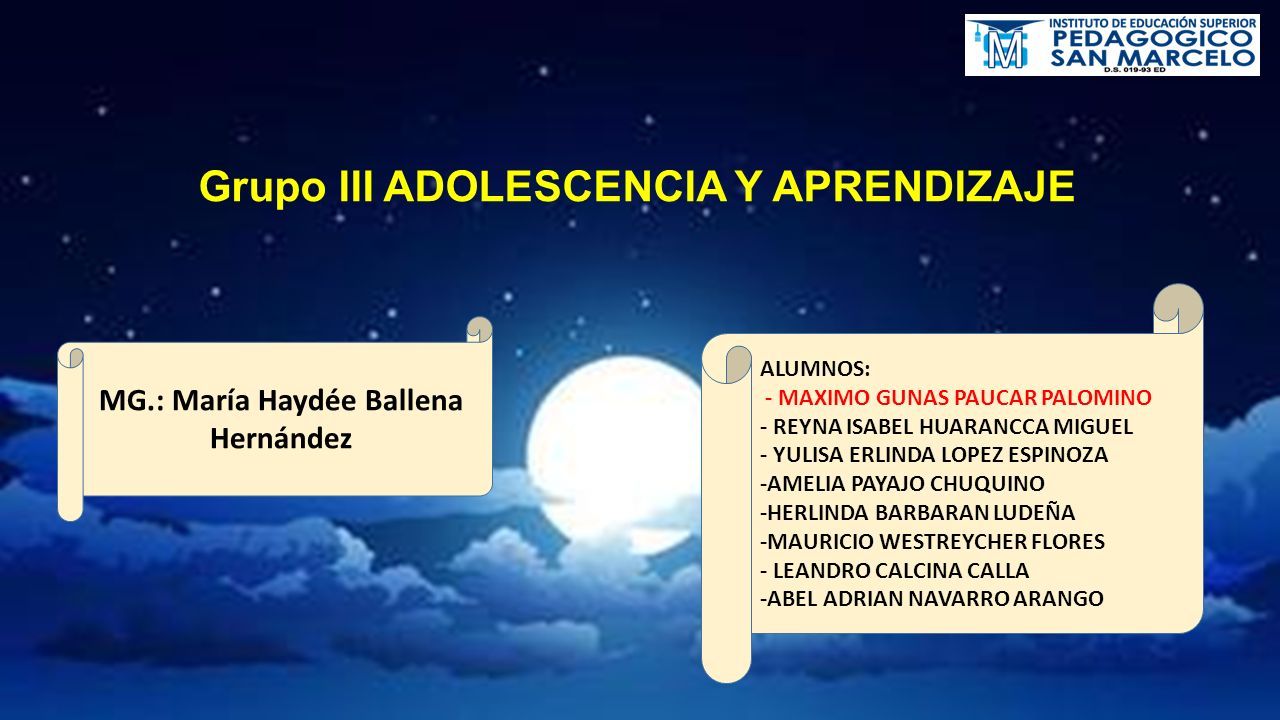 INSTITUTO DE EDUCACIÓN SUPERIOR PEDAGOGICO SAN MARCELO
D.S. 019-93 ED

Grupo III ADOLESCENCIA Y APRENDIZAJE

MG.: María Haydée Ballena Hernández

ALUMNOS:
- MAXIMO GUNAS PAUCAR PALOMINO
- REYNA ISABEL HUARANCCA MIGUEL
- YULISA ERLINDA LOPEZ ESPINOZA
-AMELIA PAYAJO CHUQUINO
-HERLINDA BARBARAN LUDEÑA
-MAURICIO WESTREYCHER FLORES
- LEANDRO CALCINA CALLA
-ABEL ADRIAN NAVARRO ARANGO